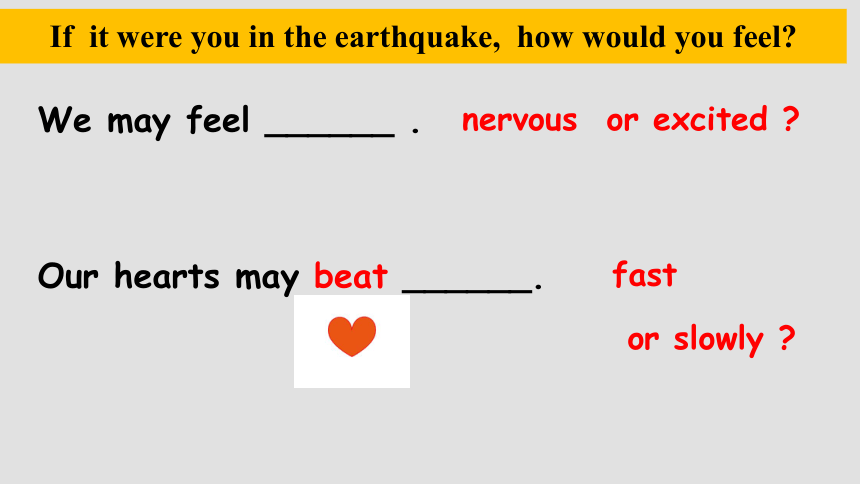 If it were you in the earthquake, how would you feel?

We may feel ______ . nervous or excited ?

Our hearts may beat ______. fast

or slowly ?